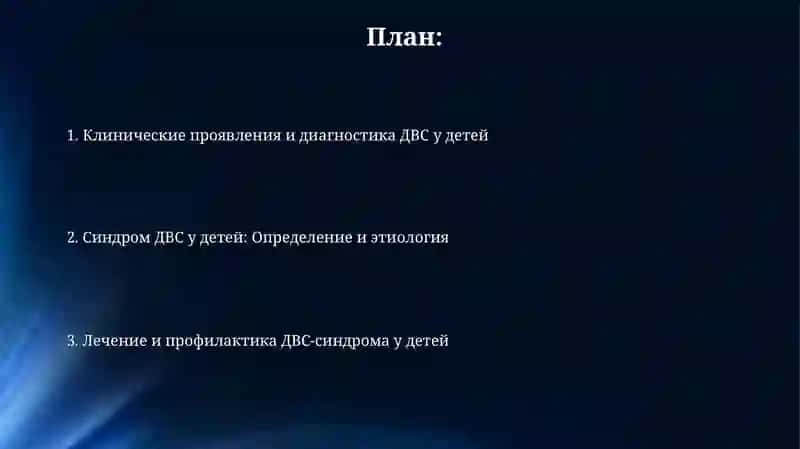 План:

1. Клинические проявления и диагностика ДВС у детей

2. Синдром ДВС у детей: Определение и этиология

3. Лечение и профилактика ДВС-синдрома у детей